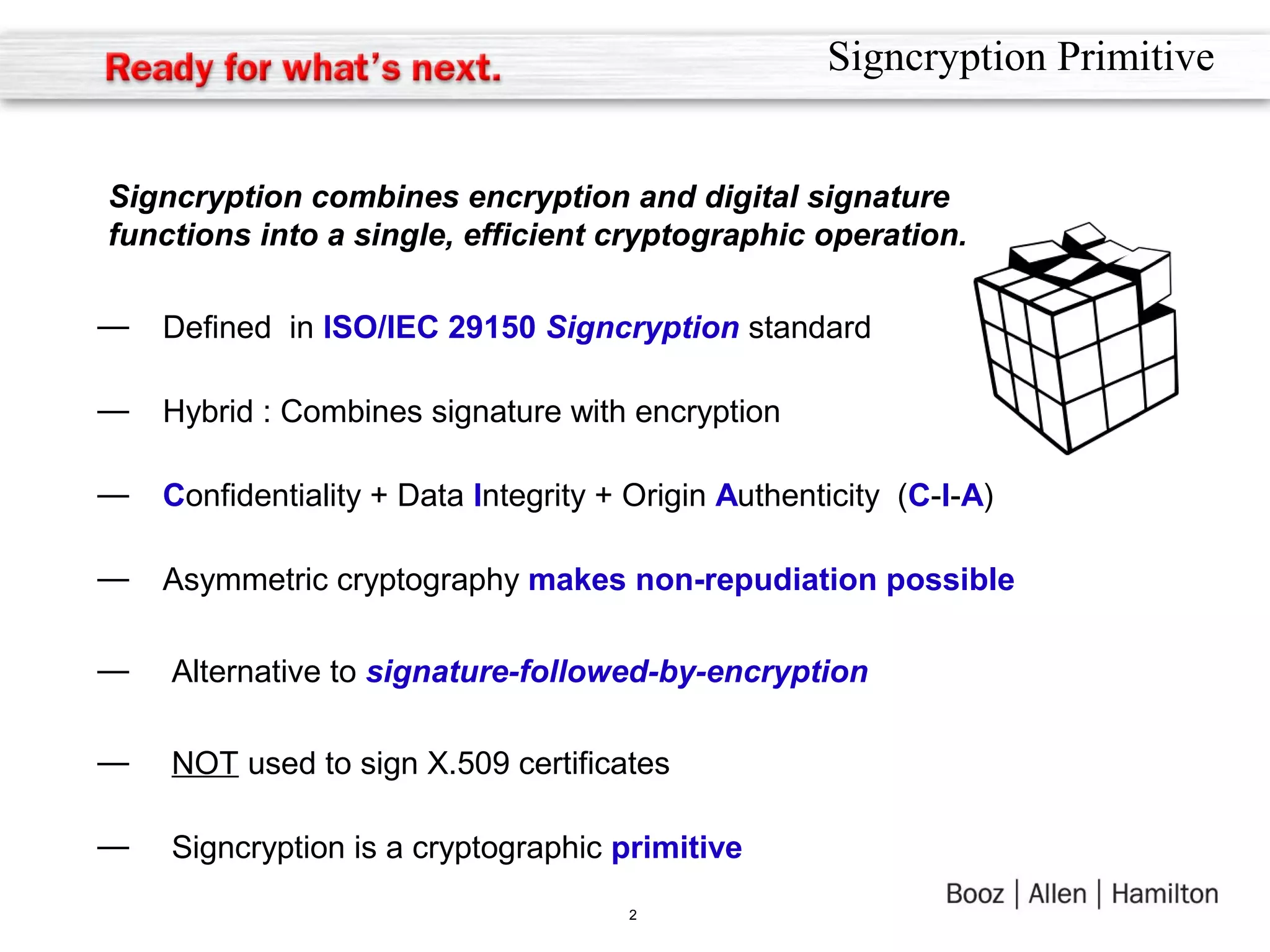 Ready for what's next.

Signcryption Primitive

Signcryption combines encryption and digital signature functions into a single, efficient cryptographic operation.

— Defined in ISO/IEC 29150 Signcryption standard

— Hybrid : Combines signature with encryption

— Confidentiality + Data Integrity + Origin Authenticity (C-I-A)

— Asymmetric cryptography makes non-repudiation possible

— Alternative to signature-followed-by-encryption

— NOT used to sign X.509 certificates

— Signcryption is a cryptographic primitive

Booz | Allen | Hamilton

2